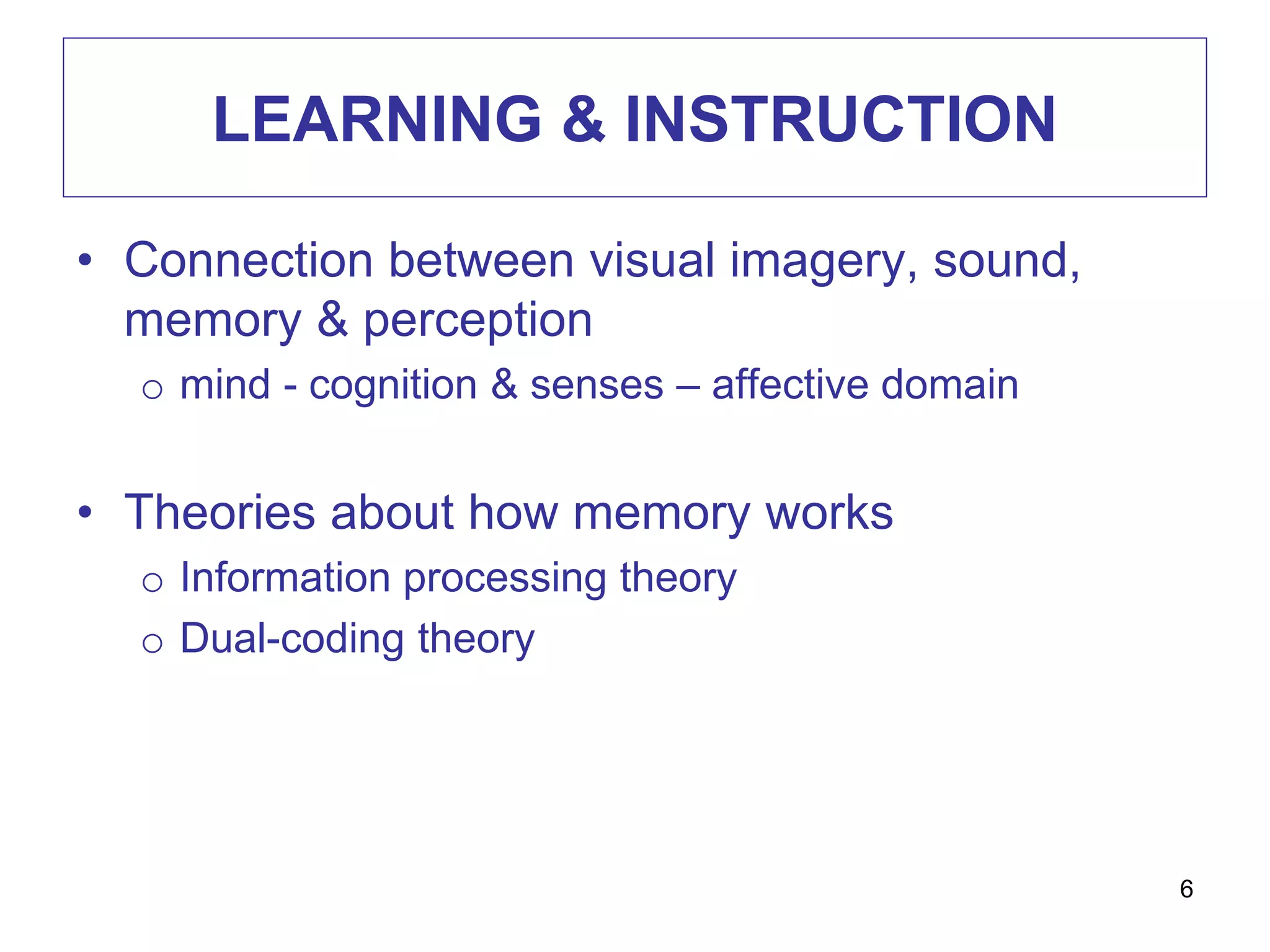 LEARNING & INSTRUCTION

• Connection between visual imagery, sound, memory & perception
o mind - cognition & senses – affective domain

• Theories about how memory works
o Information processing theory
o Dual-coding theory

6